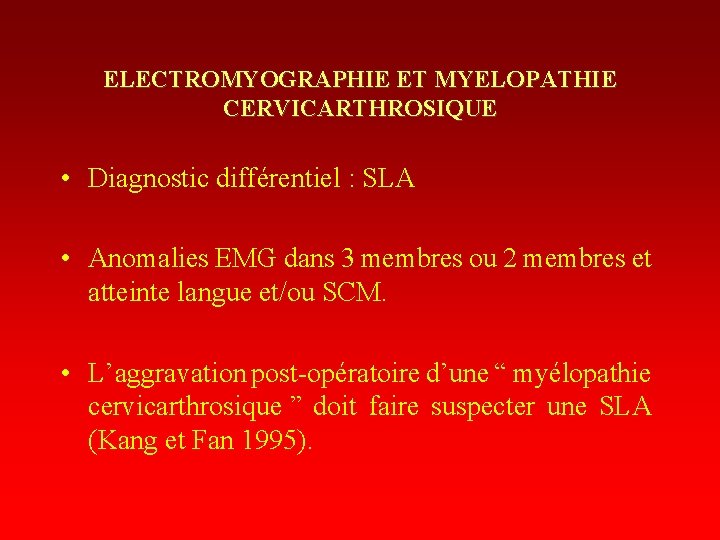 ELECTROMYOGRAPHIE ET MYELOPATHIE CERVICARTHROSIQUE

• Diagnostic différentiel : SLA

• Anomalies EMG dans 3 membres ou 2 membres et atteinte langue et/ou SCM.

• L’aggravation post-opératoire d’une “ myélopathie cervicarthrosique ” doit faire suspecter une SLA (Kang et Fan 1995).